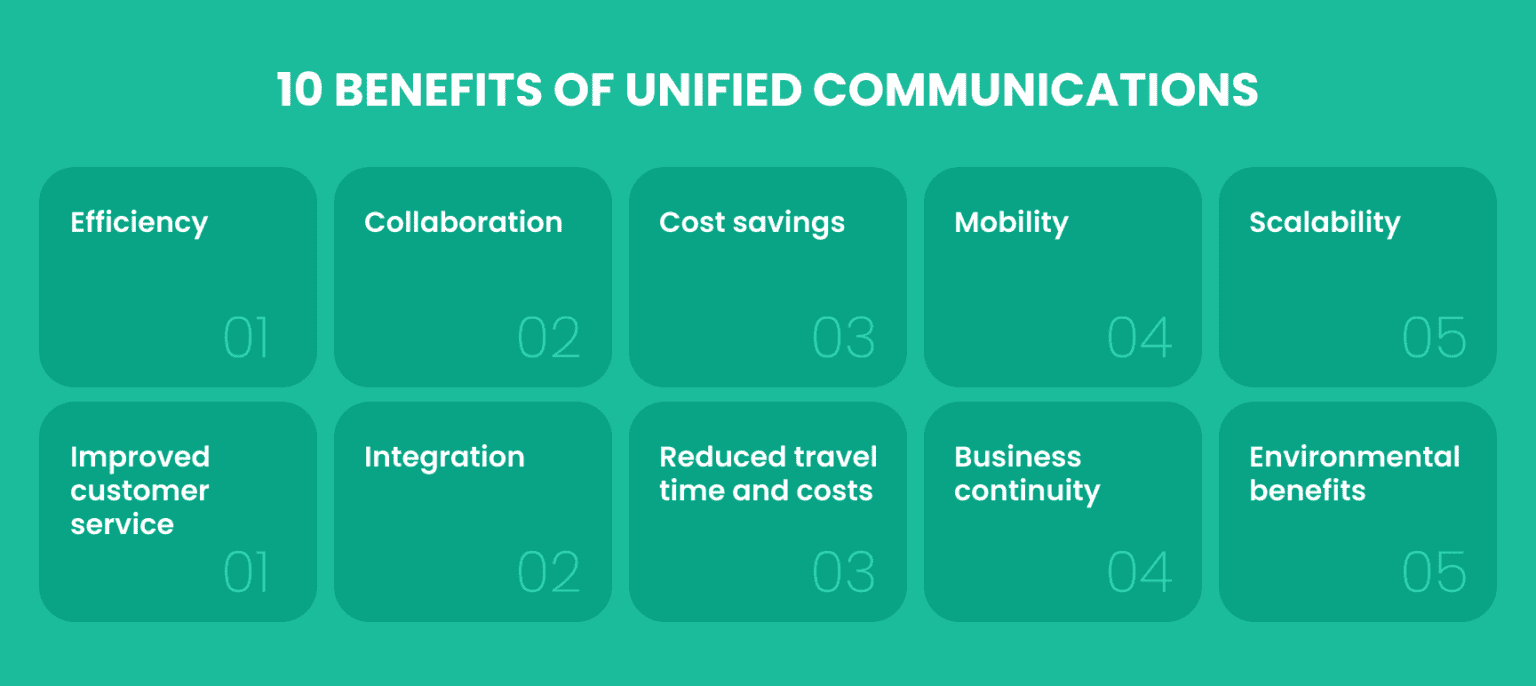 10 BENEFITS OF UNIFIED COMMUNICATIONS

Efficiency
01

Collaboration
02

Cost savings
03

Mobility
04

Scalability
05

Improved customer service
01

Integration
02

Reduced travel time and costs
03

Business continuity
04

Environmental benefits
05